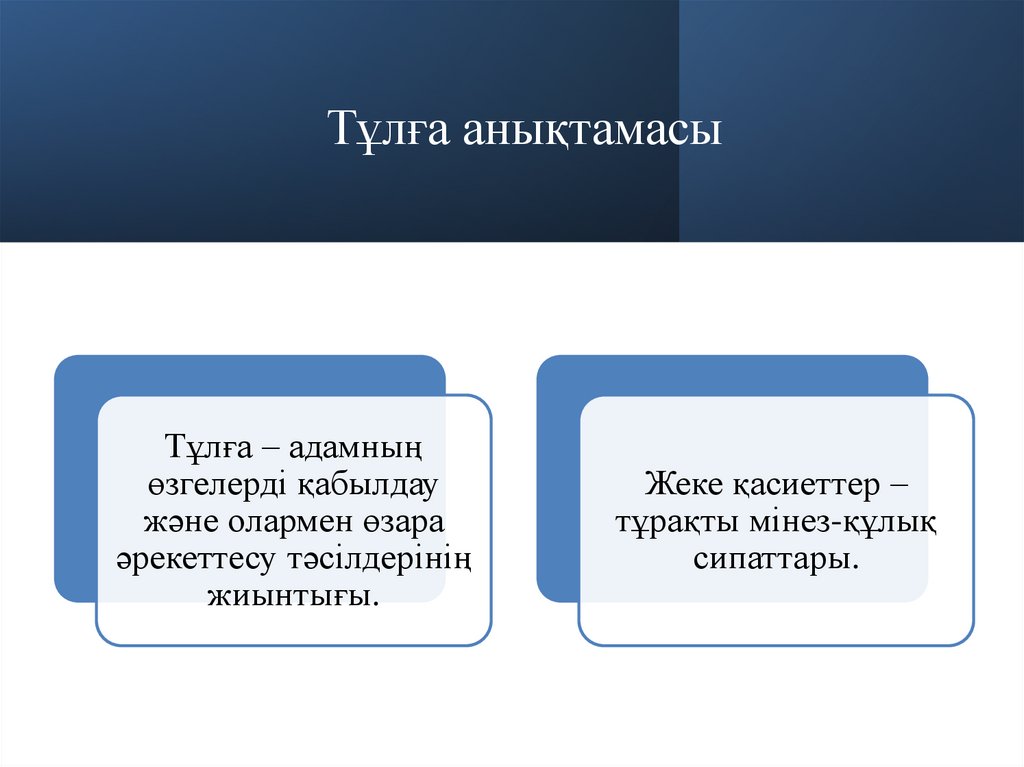 Тұлға анықтамасы

Тұлға – адамның өзгелерді қабылдау және олармен өзара әрекеттесу тәсілдерінің жиынтығы.

Жеке қасиеттер – тұрақты мінез-құлық сипаттары.